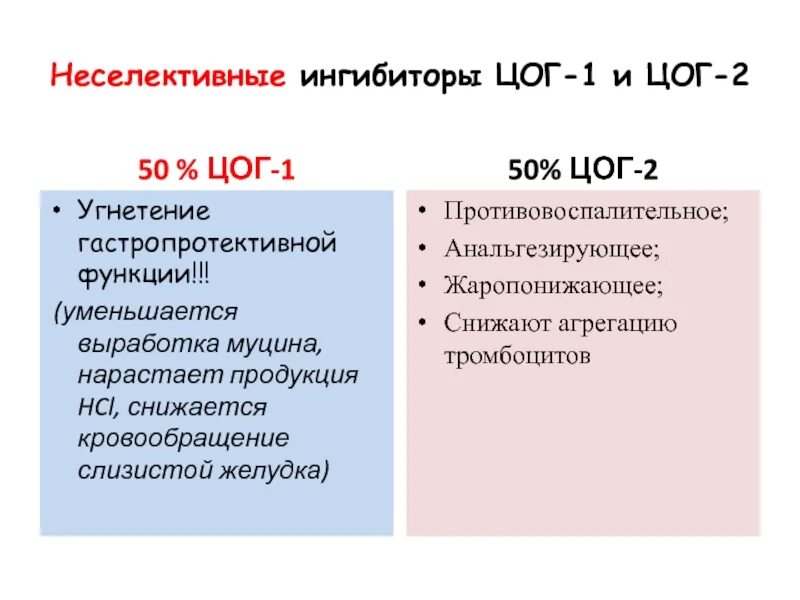 Неселективные ингибиторы ЦОГ-1 и ЦОГ-2

50 % ЦОГ-1

• Угнетение гастропротективной функции!!!
(уменьшается выработка муцина, нарастает продукция HCl, снижается кровообращение слизистой желудка)

50% ЦОГ-2

• Противовоспалительное;
• Анальгезирующее;
• Жаропонижающее;
• Снижают агрегацию тромбоцитов